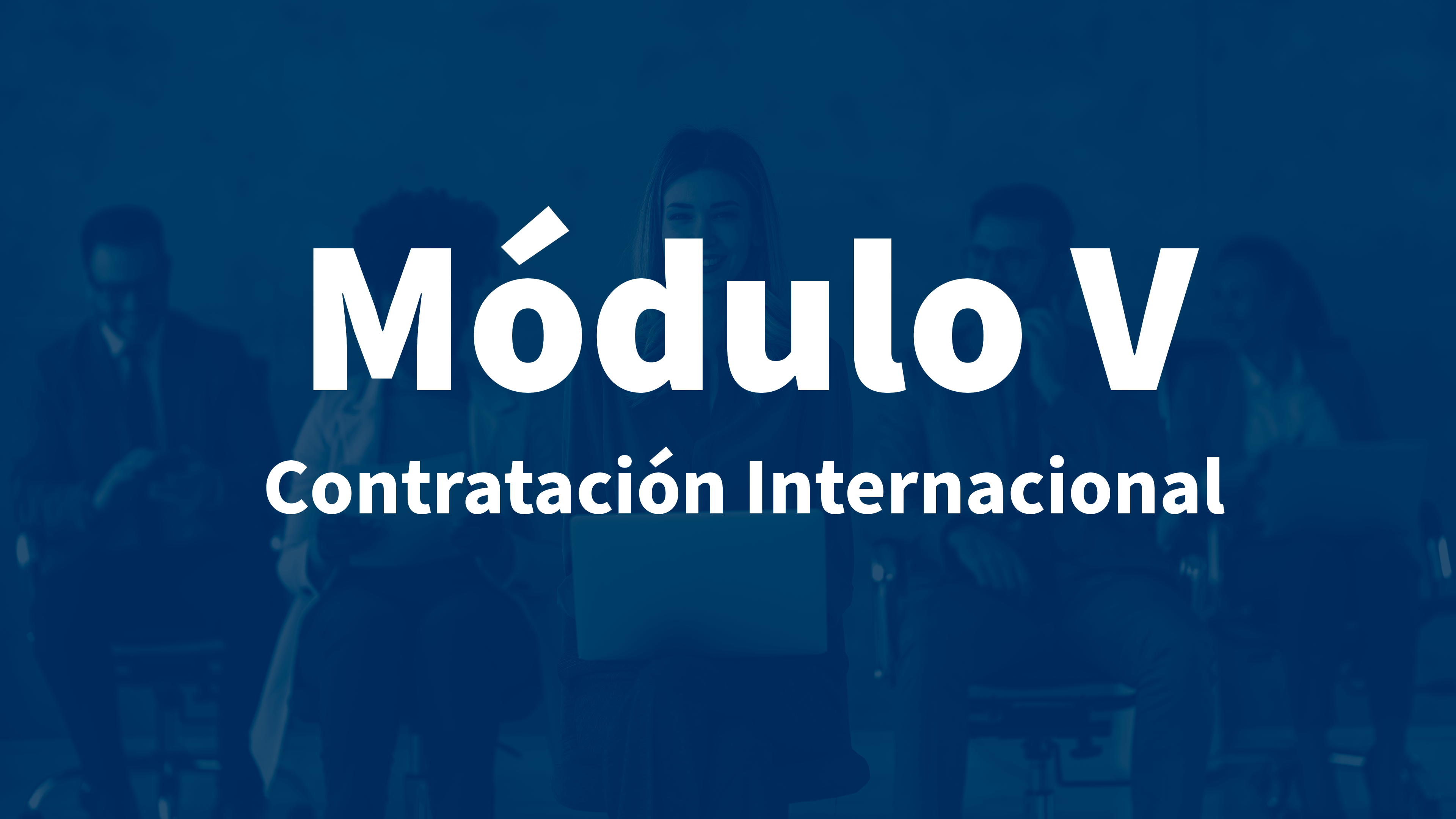 Módulo V

Contratación Internacional